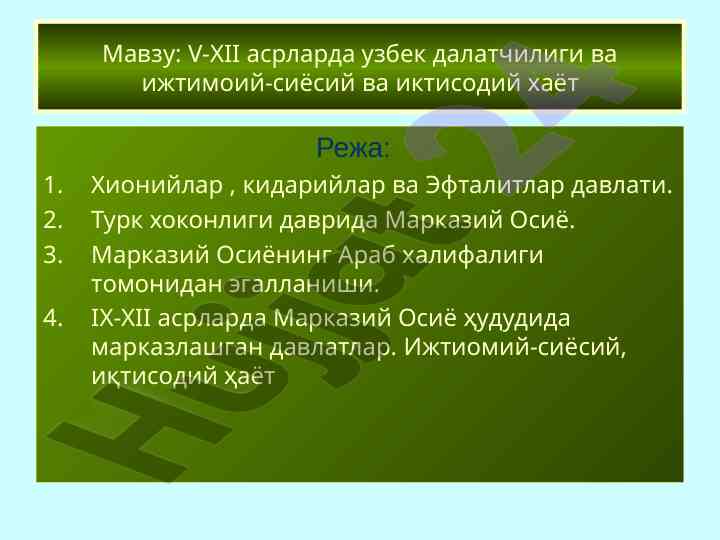 Мавзу: V-XII асрларда узбек далатчилиги ва ижтимоий-сиёсий ва иктисодий хаёт

Режа:

1. Хионийлар , кидарийлар ва Эфталитлар давлати.
2. Турк хоконлиги даврида Марказий Осиё.
3. Марказий Осиёнинг Араб халифалиги томонидан эгалланиши.
4. IX-XII асрларда Марказий Осиё ҳудудида марказлашган давлатлар. Ижтиомий-сиёсий, иқтисодий ҳаёт

Hujjat24